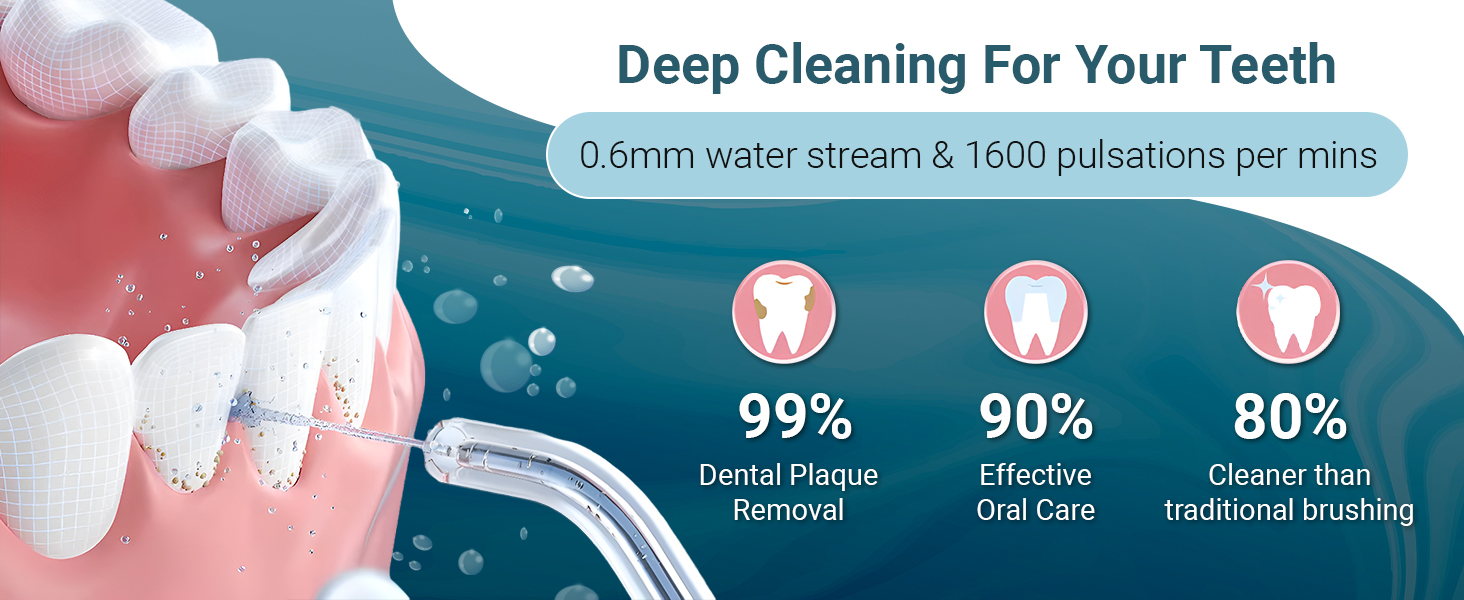 Deep Cleaning For Your Teeth

0.6mm water stream & 1600 pulsations per mins

99%
Dental Plaque Removal

90%
Effective Oral Care

80%
Cleaner than traditional brushing